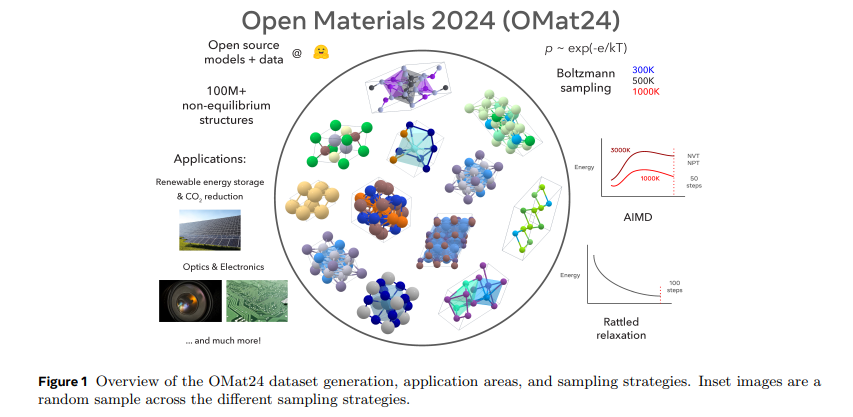 Open Materials 2024 (OMat24)

Open source models + data @ 🤗

100M+ non-equilibrium structures

Applications:

Renewable energy storage & $CO_2$ reduction

Optics & Electronics

... and much more!

$p \sim \exp(-e/kT)$

Boltzmann sampling

300K
500K
1000K

Energy

3000K

1000K

NVT
NPT

50 steps

AIMD

Energy

100 steps

Rattled relaxation

**Figure 1** Overview of the OMat24 dataset generation, application areas, and sampling strategies. Inset images are a random sample across the different sampling strategies.